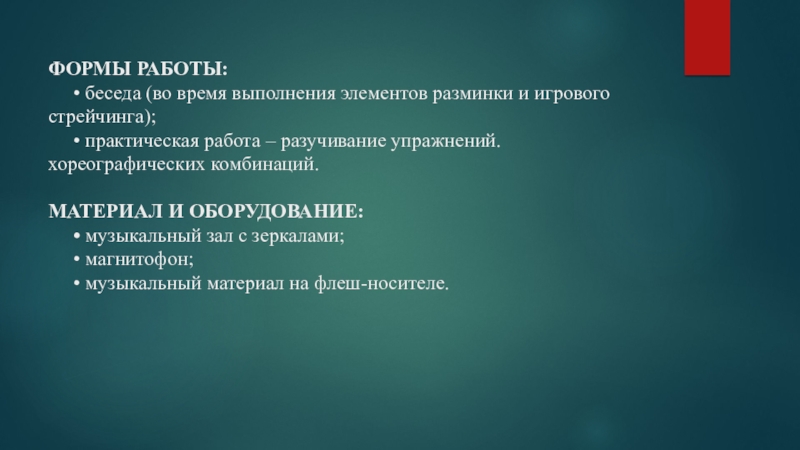 ФОРМЫ РАБОТЫ:
• беседа (во время выполнения элементов разминки и игрового стрейчинга);
• практическая работа – разучивание упражнений. хореографических комбинаций.

МАТЕРИАЛ И ОБОРУДОВАНИЕ:
• музыкальный зал с зеркалами;
• магнитофон;
• музыкальный материал на флеш-носителе.